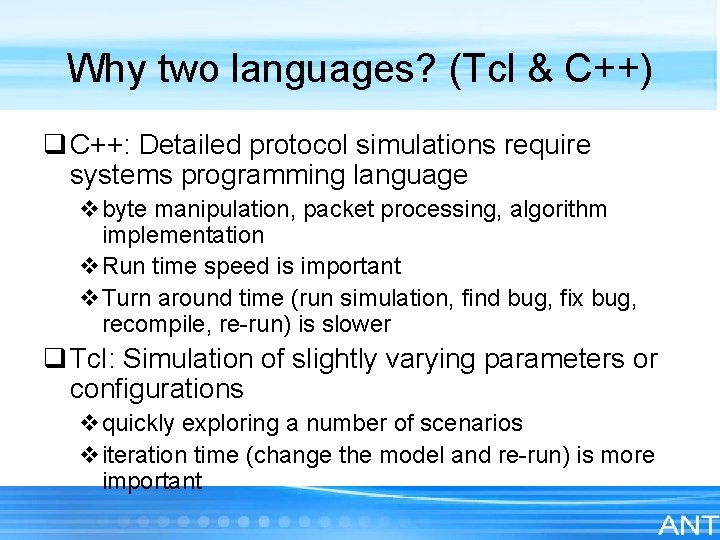 Why two languages? (Tcl & C++)

❑ C++: Detailed protocol simulations require systems programming language

❖ byte manipulation, packet processing, algorithm implementation

❖ Run time speed is important

❖ Turn around time (run simulation, find bug, fix bug, recompile, re-run) is slower

❑ Tcl: Simulation of slightly varying parameters or configurations

❖ quickly exploring a number of scenarios

❖ iteration time (change the model and re-run) is more important

ANT